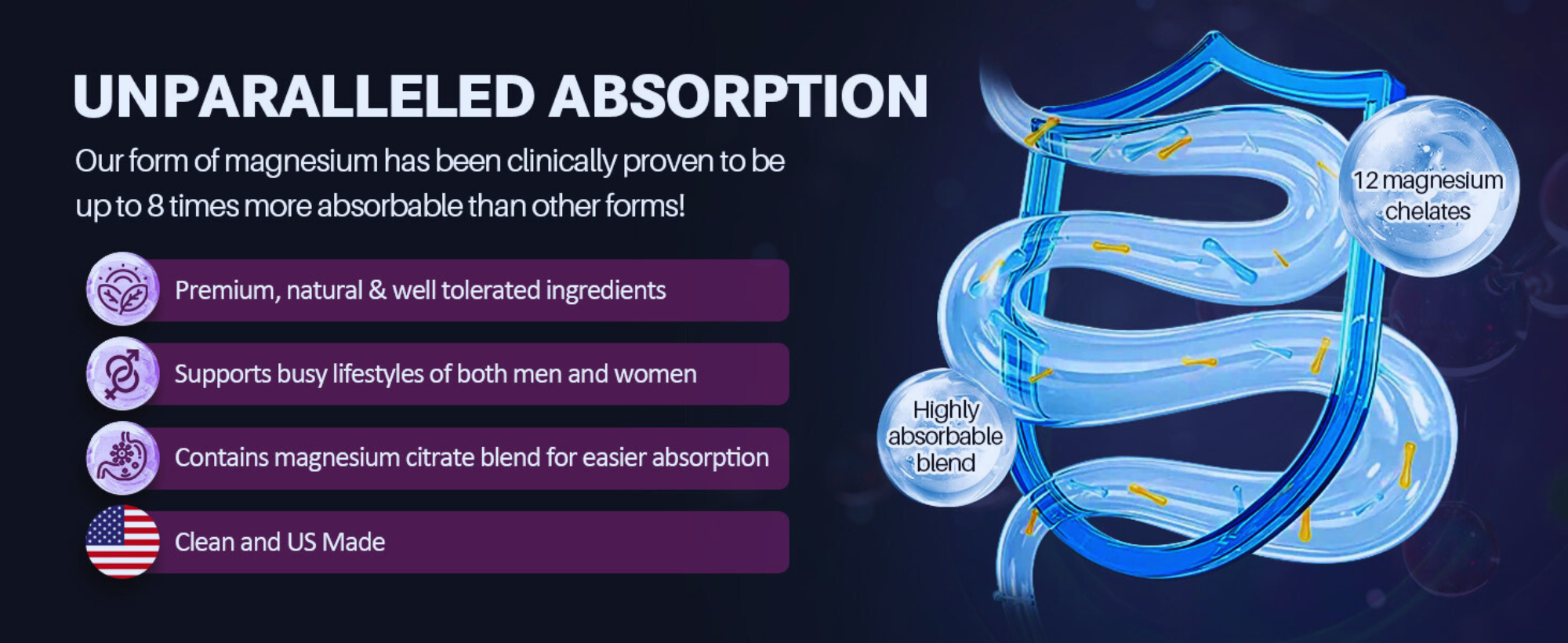 UNPARALLELED ABSORPTION

Our form of magnesium has been clinically proven to be up to 8 times more absorbable than other forms!

Premium, natural & well tolerated ingredients

Supports busy lifestyles of both men and women

Contains magnesium citrate blend for easier absorption

Clean and US Made

12 magnesium chelates

Highly absorbable blend